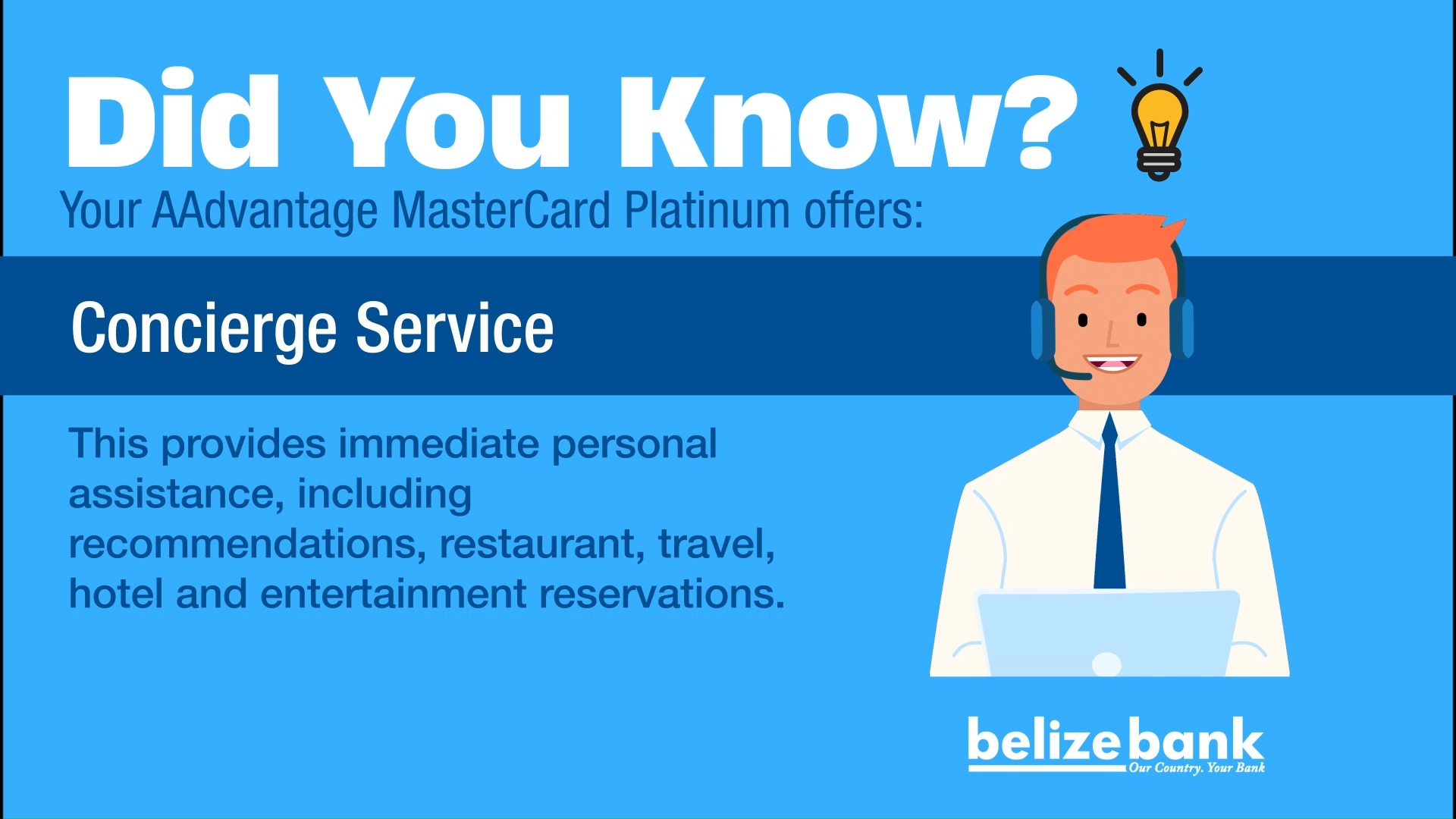 Did You Know?
Your AAdvantage MasterCard Platinum offers:

Concierge Service

This provides immediate personal assistance, including recommendations, restaurant, travel, hotel and entertainment reservations.

belize bank
Our Country. Your Bank